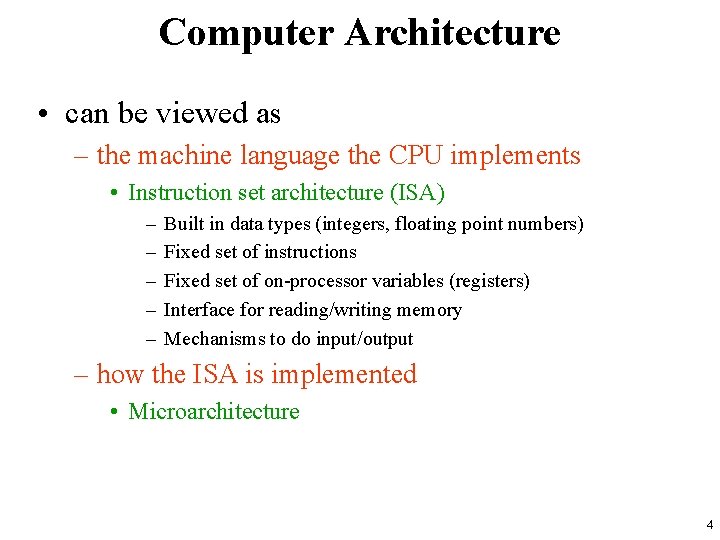 Computer Architecture

• can be viewed as
– the machine language the CPU implements
• Instruction set architecture (ISA)
– Built in data types (integers, floating point numbers)
– Fixed set of instructions
– Fixed set of on-processor variables (registers)
– Interface for reading/writing memory
– Mechanisms to do input/output
– how the ISA is implemented
• Microarchitecture

4